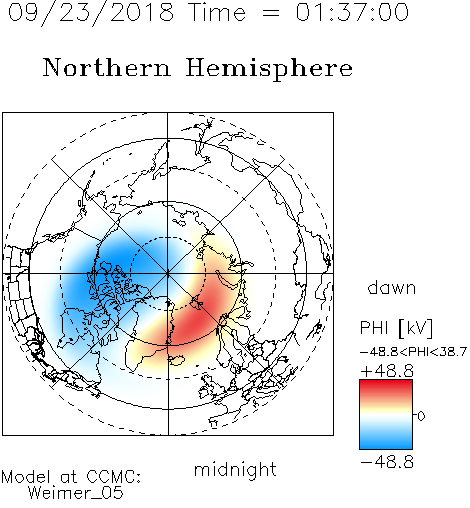 09/23/2018 Time = 01:37:00

Northern Hemisphere

dawn

PHI [kV]

−48.8<PHI<38.7

+48.8

0

−48.8

midnight

Model at CCMC:
Weimer_05